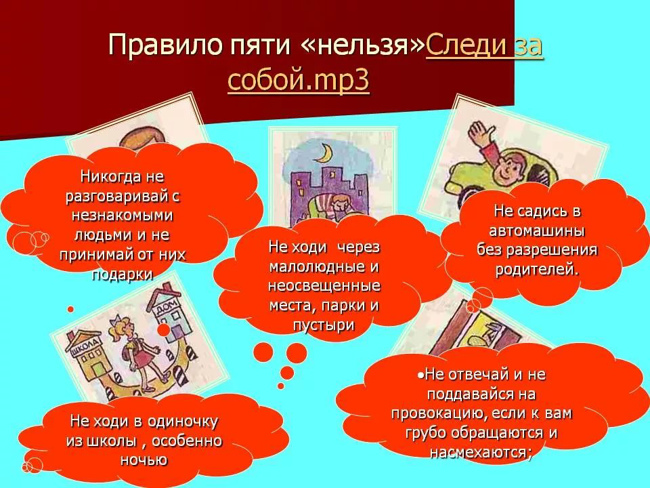 Правило пяти «нельзя»Следи за собой.mp3

Никогда не разговаривай с незнакомыми людьми и не принимай от них подарки

Не ходи через малолюдные и неосвещенные места, парки и пустыри

Не садись в автомашины без разрешения родителей.

ШКОЛА

ДОМ

Не ходи в одиночку из школы , особенно ночью

•Не отвечай и не поддавайся на провокацию, если к вам грубо обращаются и насмехаются;